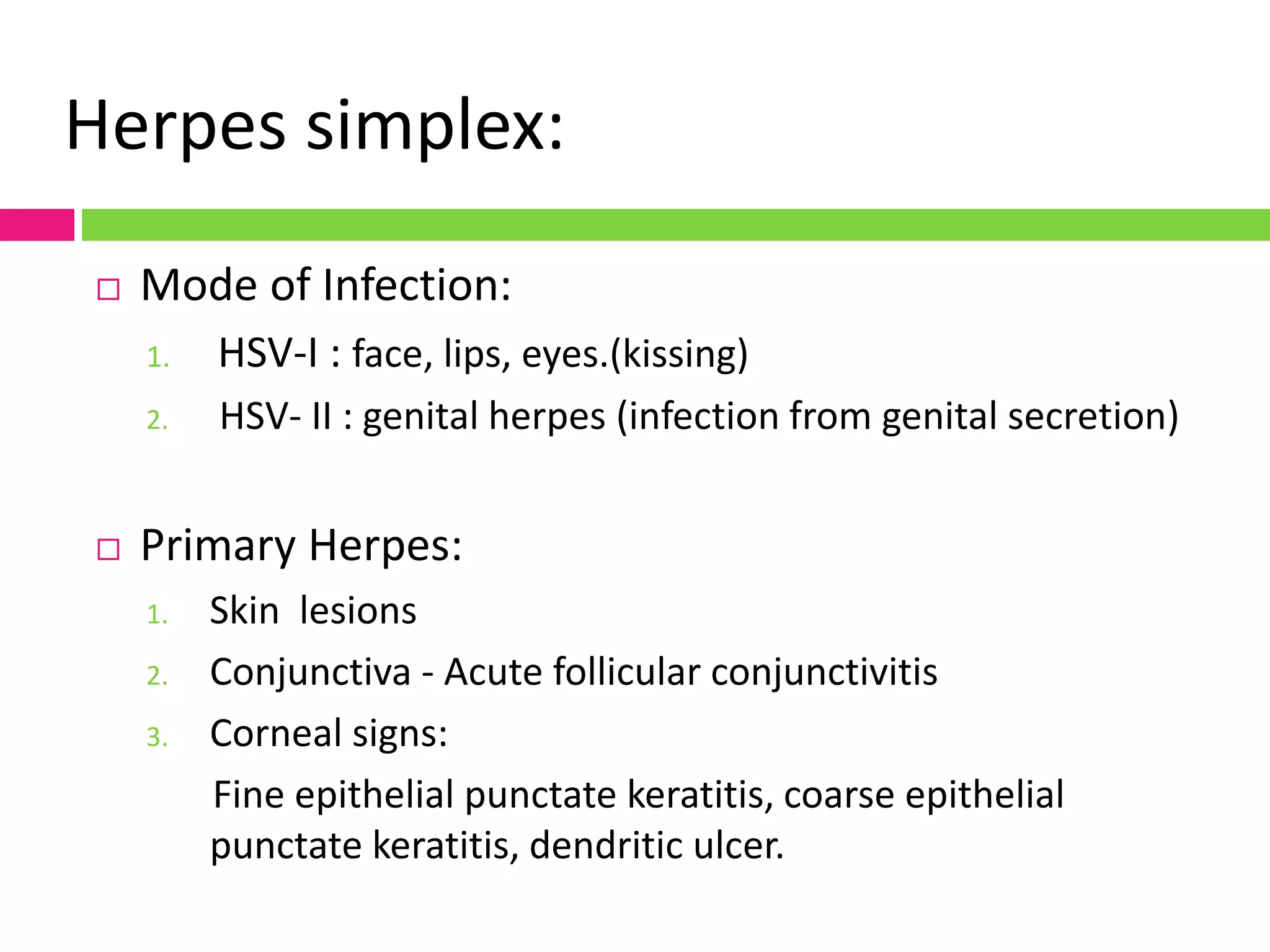 Herpes simplex:

Mode of Infection:

1. HSV-I : face, lips, eyes.(kissing)
2. HSV- II : genital herpes (infection from genital secretion)

Primary Herpes:

1. Skin lesions
2. Conjunctiva - Acute follicular conjunctivitis
3. Corneal signs:

Fine epithelial punctate keratitis, coarse epithelial punctate keratitis, dendritic ulcer.